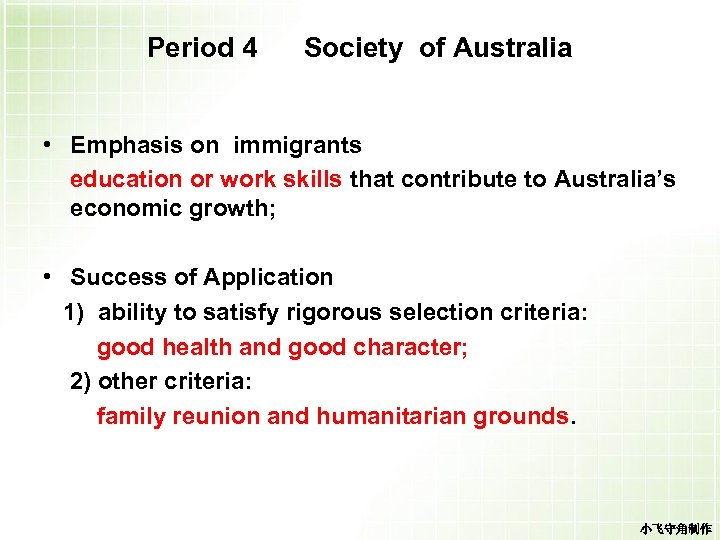 Period 4 Society of Australia

• Emphasis on immigrants
education or work skills that contribute to Australia's economic growth;

• Success of Application
1) ability to satisfy rigorous selection criteria:
good health and good character;
2) other criteria:
family reunion and humanitarian grounds.

小飞守角制作